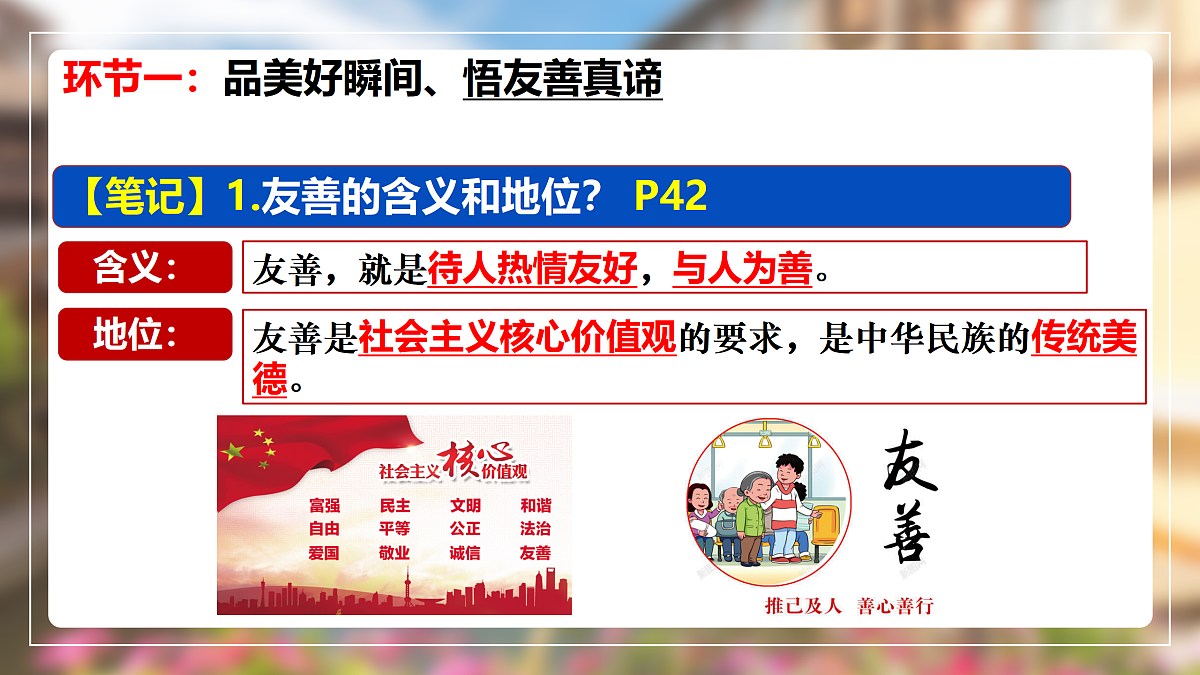 环节一：品美好瞬间、悟友善真谛

【笔记】1.友善的含义和地位？ P42

含义：

友善，就是待人热情友好，与人为善。

地位：

友善是社会主义核心价值观的要求，是中华民族的传统美德。

社会主义核心价值观

富强 民主 文明 和谐
自由 平等 公正 法治
爱国 敬业 诚信 友善

友善

推己及人 善心善行